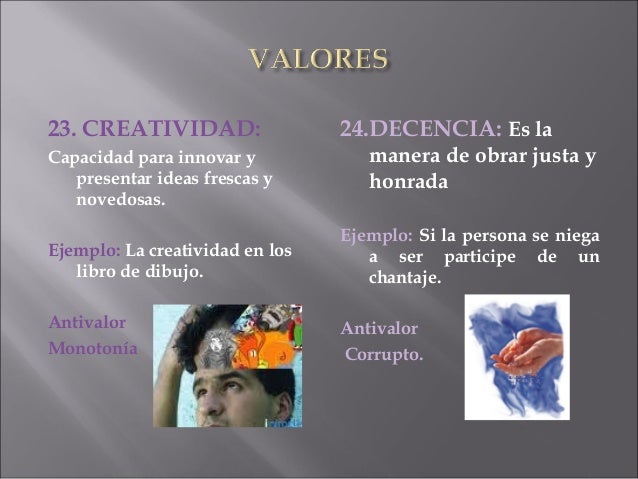 VALORES

23. CREATIVIDAD:
Capacidad para innovar y presentar ideas frescas y novedosas.

Ejemplo: La creatividad en los libro de dibujo.

Antivalor
Monotonía

24.DECENCIA: Es la manera de obrar justa y honrada

Ejemplo: Si la persona se niega a ser participe de un chantaje.

Antivalor
Corrupto.